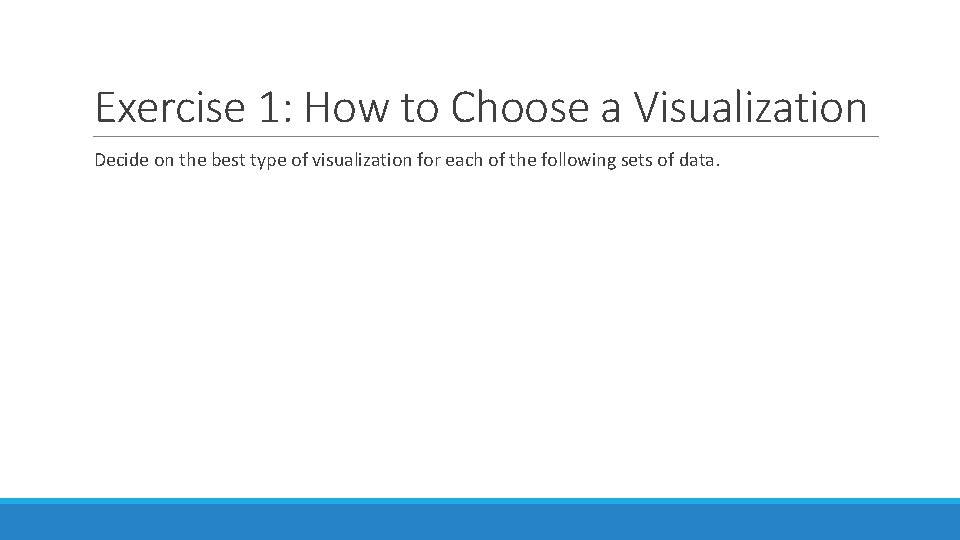 Exercise 1: How to Choose a Visualization

Decide on the best type of visualization for each of the following sets of data.